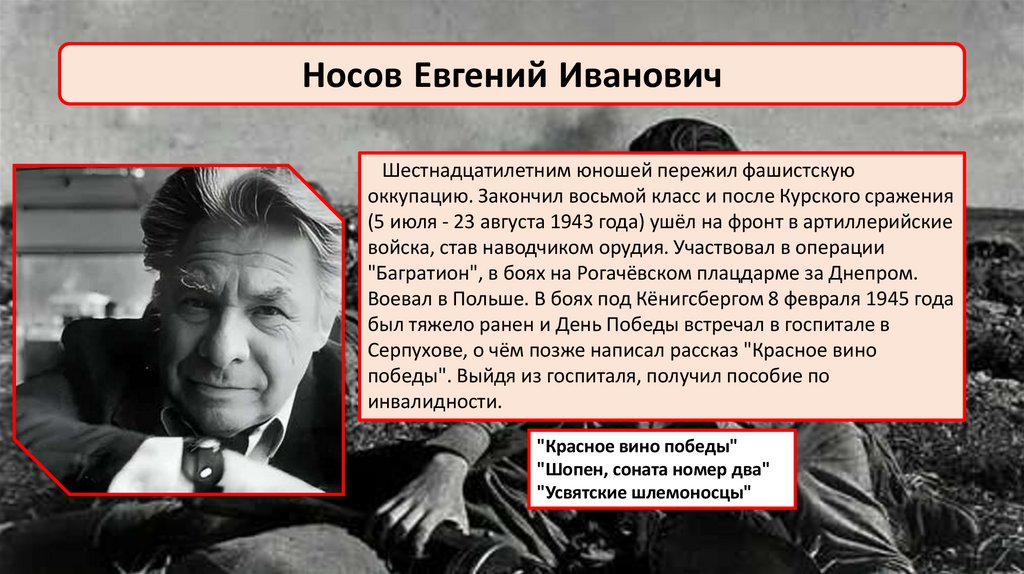 Носов Евгений Иванович

Шестнадцатилетним юношей пережил фашистскую оккупацию. Закончил восьмой класс и после Курского сражения (5 июля - 23 августа 1943 года) ушёл на фронт в артиллерийские войска, став наводчиком орудия. Участвовал в операции "Багратион", в боях на Рогачёвском плацдарме за Днепром. Воевал в Польше. В боях под Кёнигсбергом 8 февраля 1945 года был тяжело ранен и День Победы встречал в госпитале в Серпухове, о чём позже написал рассказ "Красное вино победы". Выйдя из госпиталя, получил пособие по инвалидности.

"Красное вино победы"
"Шопен, соната номер два"
"Усвятские шлемоносцы"